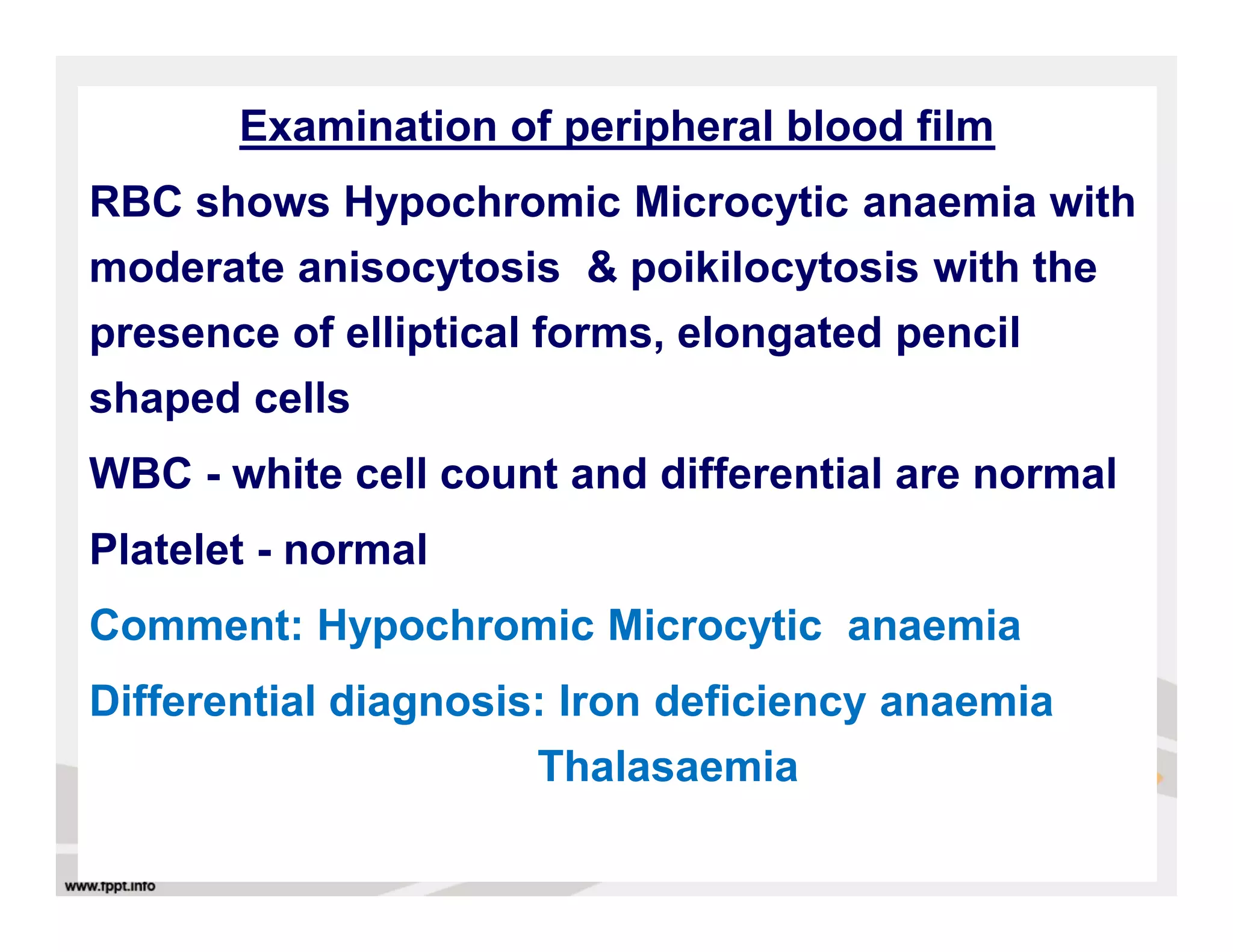 Examination of peripheral blood film

RBC shows Hypochromic Microcytic anaemia with moderate anisocytosis & poikilocytosis with the presence of elliptical forms, elongated pencil shaped cells

WBC - white cell count and differential are normal

Platelet - normal

Comment: Hypochromic Microcytic anaemia

Differential diagnosis: Iron deficiency anaemia
Thalasaemia

www.fppt.info